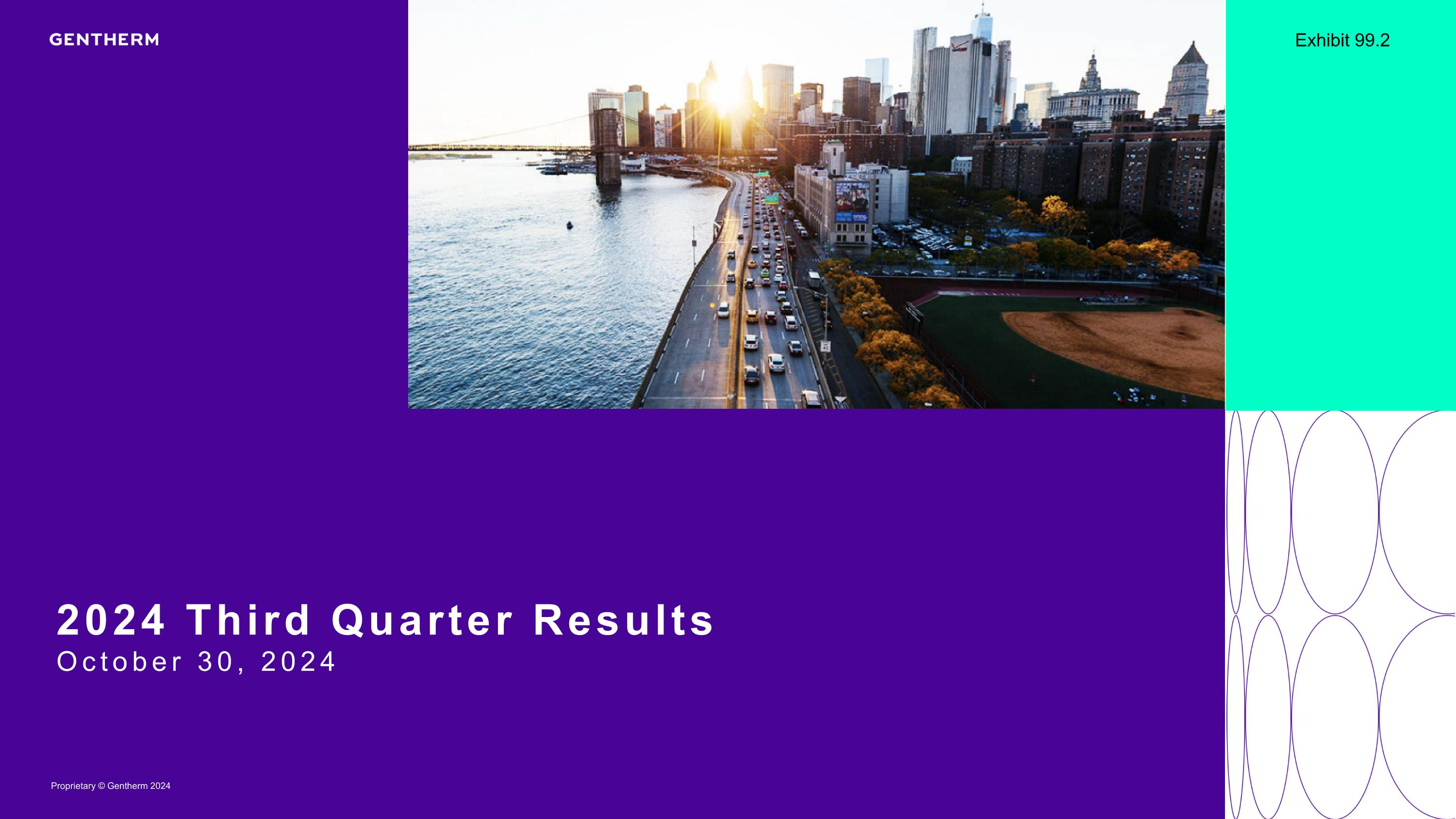 GENTHERM

Exhibit 99.2

2024 Third Quarter Results
October 30, 2024

Proprietary © Gentherm 2024